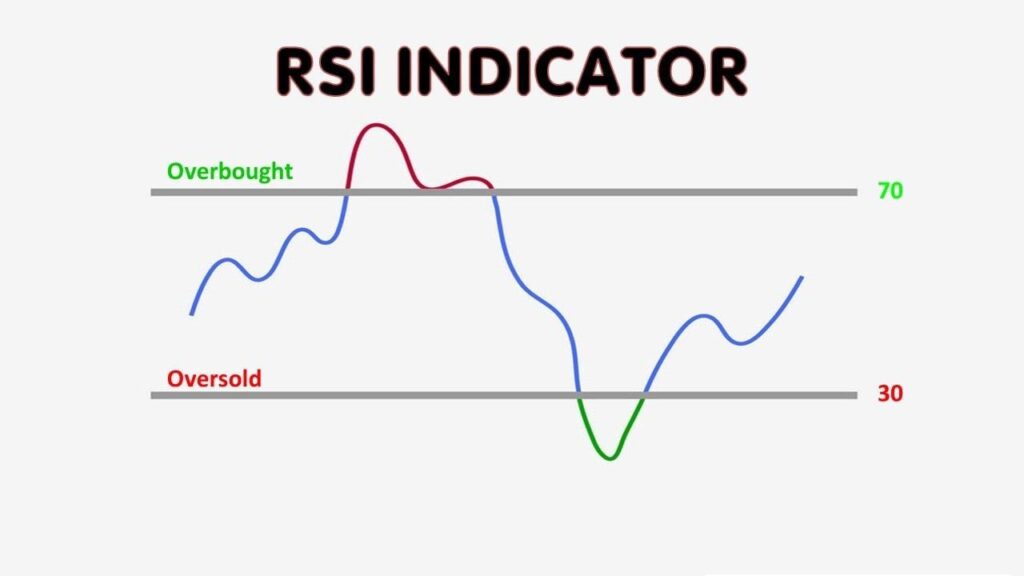 RSI INDICATOR

Overbought

70

Oversold

30